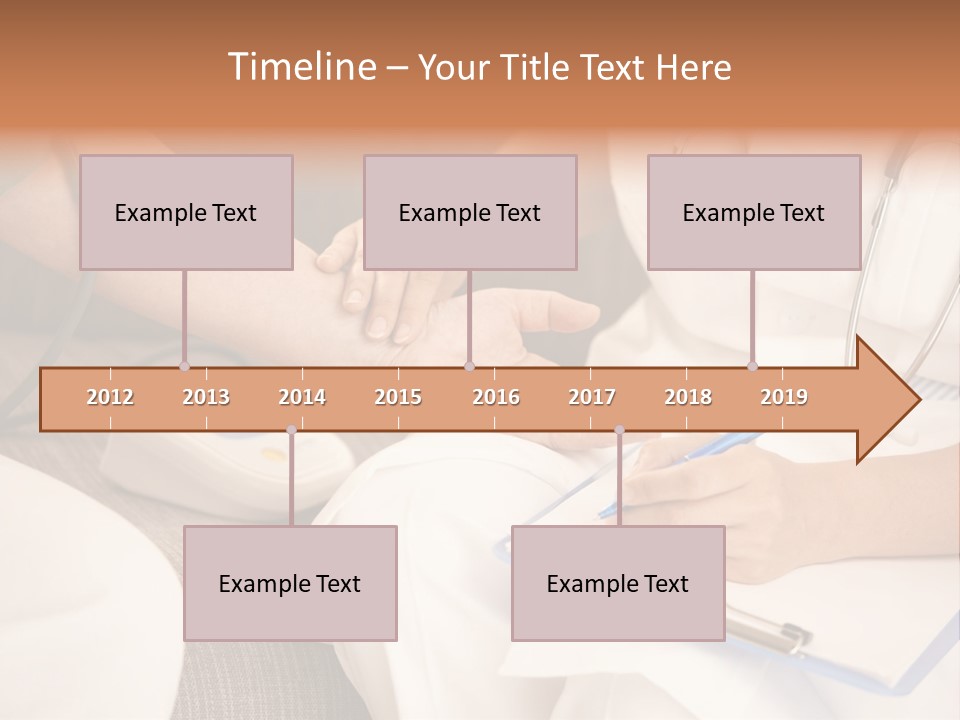 Timeline – Your Title Text Here

Example Text

Example Text

Example Text

2012 2013 2014 2015 2016 2017 2018 2019

Example Text

Example Text